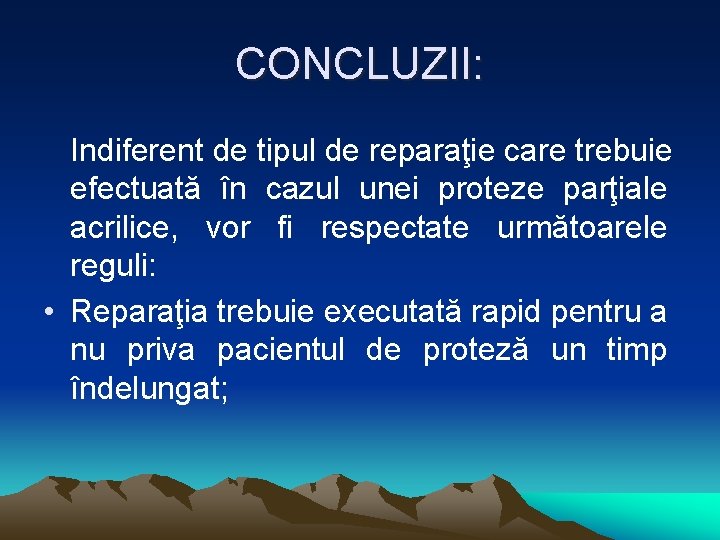 CONCLUZII:

Indiferent de tipul de reparaţie care trebuie efectuată în cazul unei proteze parţiale acrilice, vor fi respectate următoarele reguli:

• Reparaţia trebuie executată rapid pentru a nu priva pacientul de proteză un timp îndelungat;